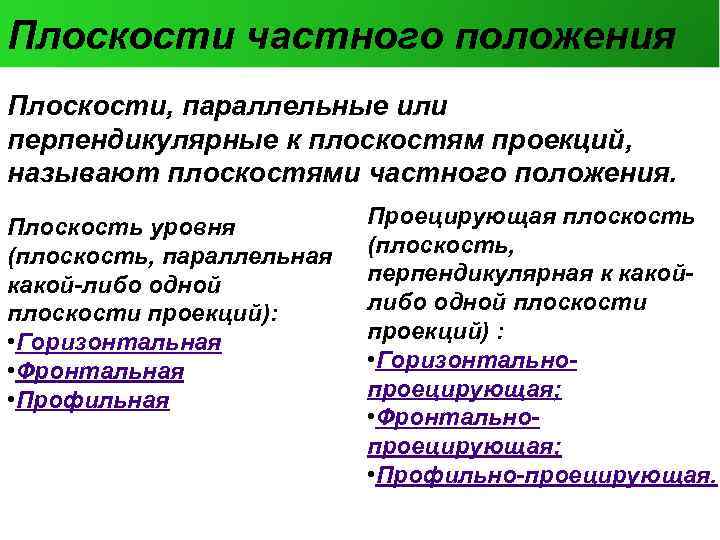 Плоскости частного положения

Плоскости, параллельные или перпендикулярные к плоскостям проекций, называют плоскостями частного положения.

Плоскость уровня (плоскость, параллельная какой-либо одной плоскости проекций):
•Горизонтальная
•Фронтальная
•Профильная

Проецирующая плоскость (плоскость, перпендикулярная к какой-либо одной плоскости проекций) :
•Горизонтально-проецирующая;
•Фронтально-проецирующая;
•Профильно-проецирующая.